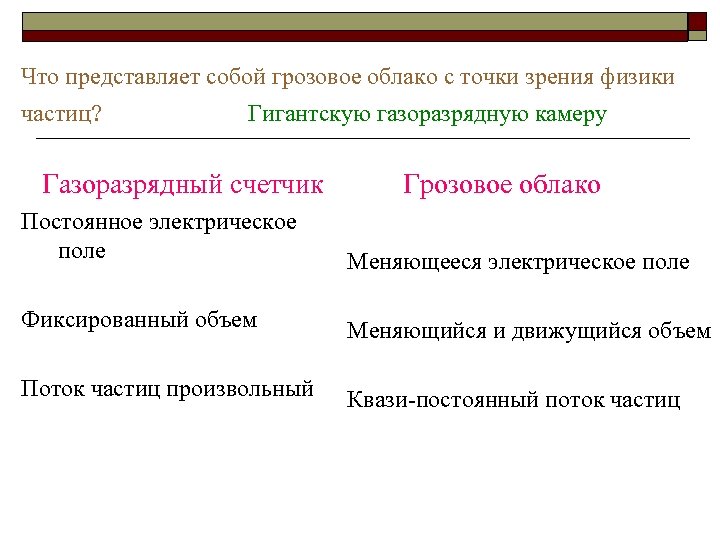 Что представляет собой грозовое облако с точки зрения физики частиц? Гигантскую газоразрядную камеру

Газоразрядный счетчик

Постоянное электрическое поле

Фиксированный объем

Поток частиц произвольный

Грозовое облако

Меняющееся электрическое поле

Меняющийся и движущийся объем

Квази-постоянный поток частиц